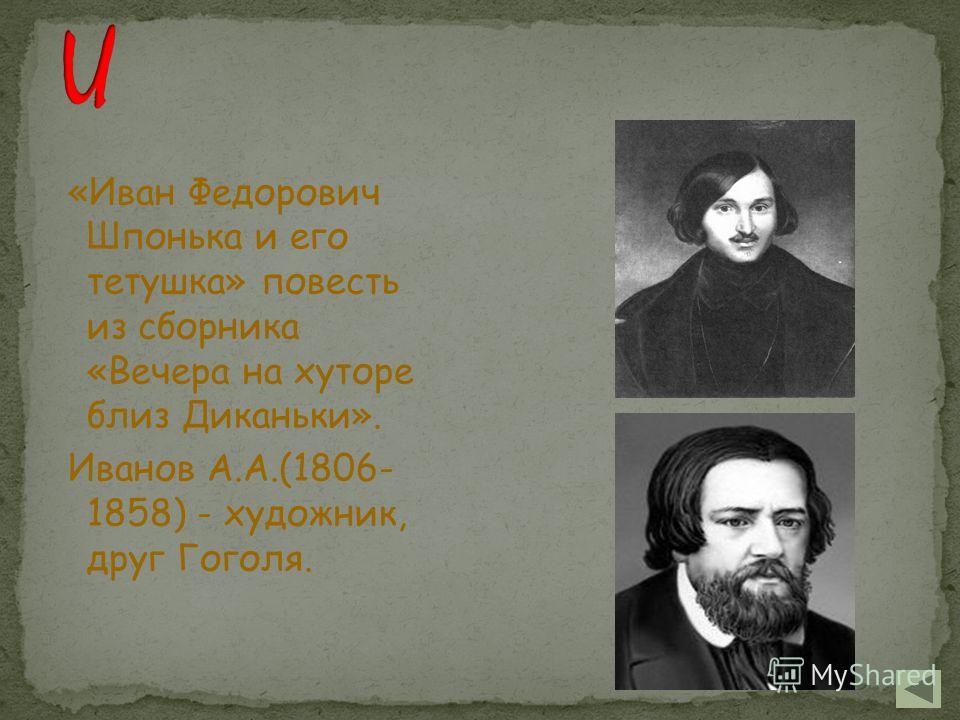 И

«Иван Федорович Шпонька и его тетушка» повесть из сборника «Вечера на хуторе близ Диканьки».

Иванов А.А.(1806-1858) - художник, друг Гоголя.

MyShared